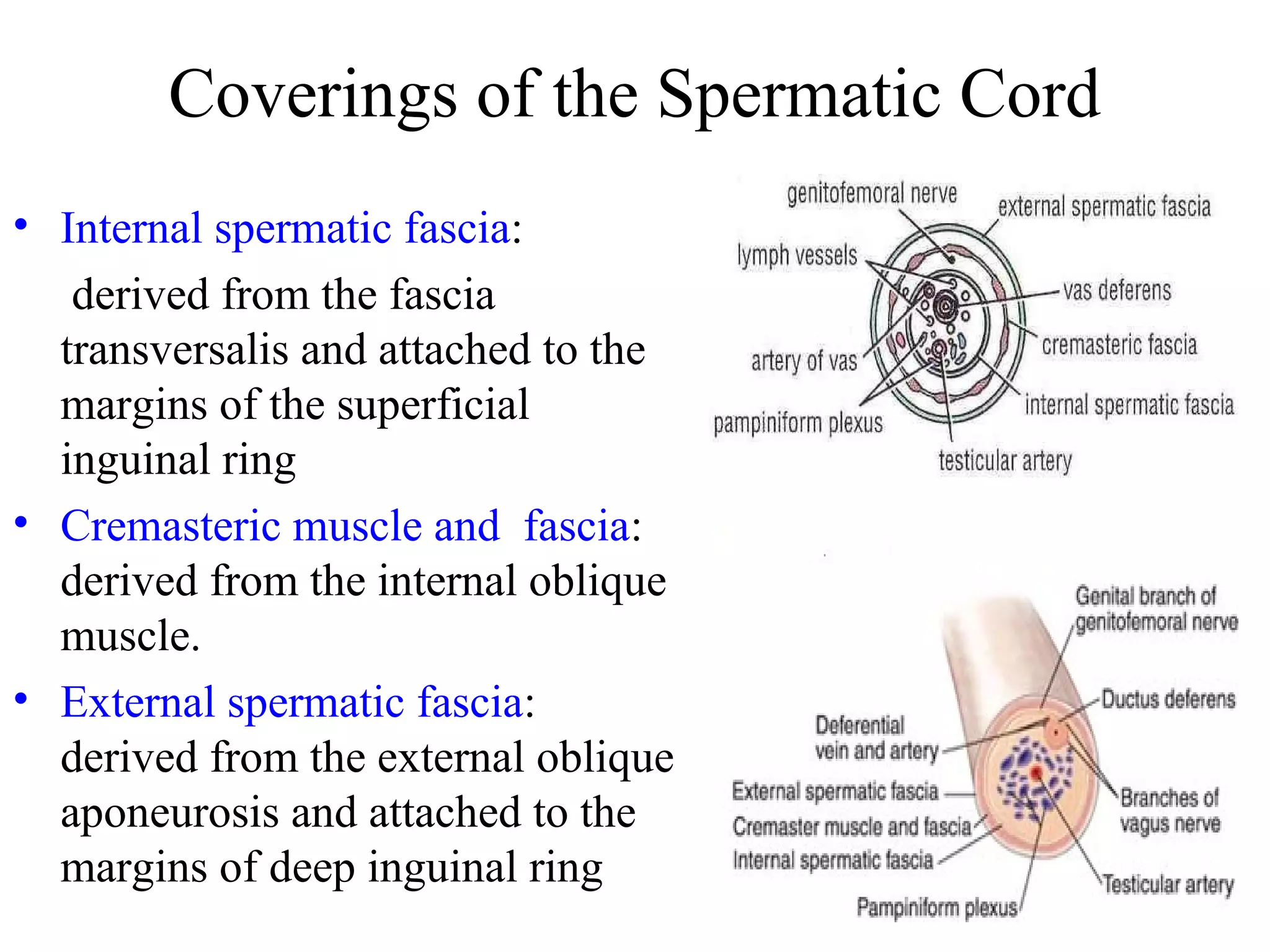 Coverings of the Spermatic Cord

• Internal spermatic fascia:
derived from the fascia transversalis and attached to the margins of the superficial inguinal ring

• Cremasteric muscle and fascia:
derived from the internal oblique muscle.

• External spermatic fascia:
derived from the external oblique aponeurosis and attached to the margins of deep inguinal ring

genitofemoral nerve
external spermatic fascia
lymph vessels
vas deferens
cremasteric fascia
artery of vas
internal spermatic fascia
pampiniform plexus
testicular artery

Genital branch of genitofemoral nerve
Ductus deferens
Deferential vein and artery
External spermatic fascia
Cremaster muscle and fascia
Internal spermatic fascia
Branches of vagus nerve
Testicular artery
Pampiniform plexus